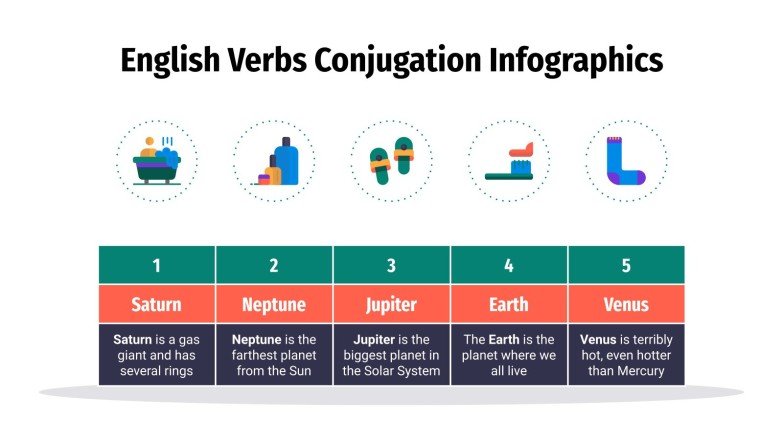 English Verbs Conjugation Infographics

| 1 | 2 | 3 | 4 | 5 |
|---|---|---|---|---|
| Saturn | Neptune | Jupiter | Earth | Venus |
| Saturn is a gas giant and has several rings | Neptune is the farthest planet from the Sun | Jupiter is the biggest planet in the Solar System | The Earth is the planet where we all live | Venus is terribly hot, even hotter than Mercury |